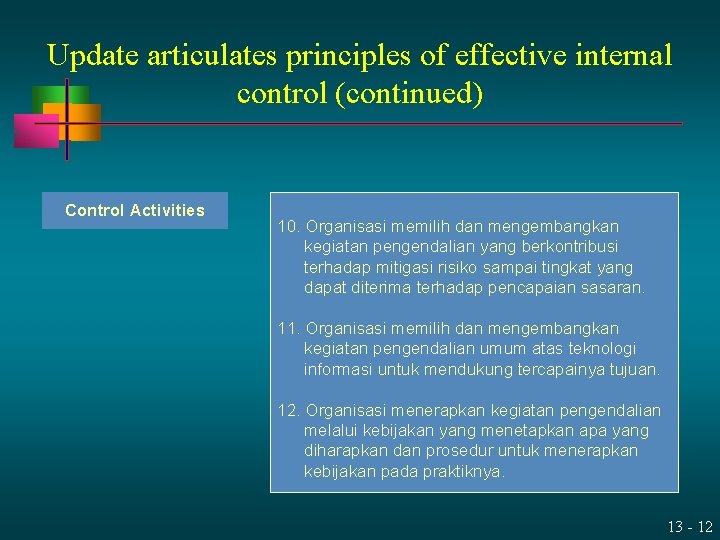 Update articulates principles of effective internal control (continued)

Control Activities

10. Organisasi memilih dan mengembangkan kegiatan pengendalian yang berkontribusi terhadap mitigasi risiko sampai tingkat yang dapat diterima terhadap pencapaian sasaran.

11. Organisasi memilih dan mengembangkan kegiatan pengendalian umum atas teknologi informasi untuk mendukung tercapainya tujuan.

12. Organisasi menerapkan kegiatan pengendalian melalui kebijakan yang menetapkan apa yang diharapkan dan prosedur untuk menerapkan kebijakan pada praktiknya.

13 - 12